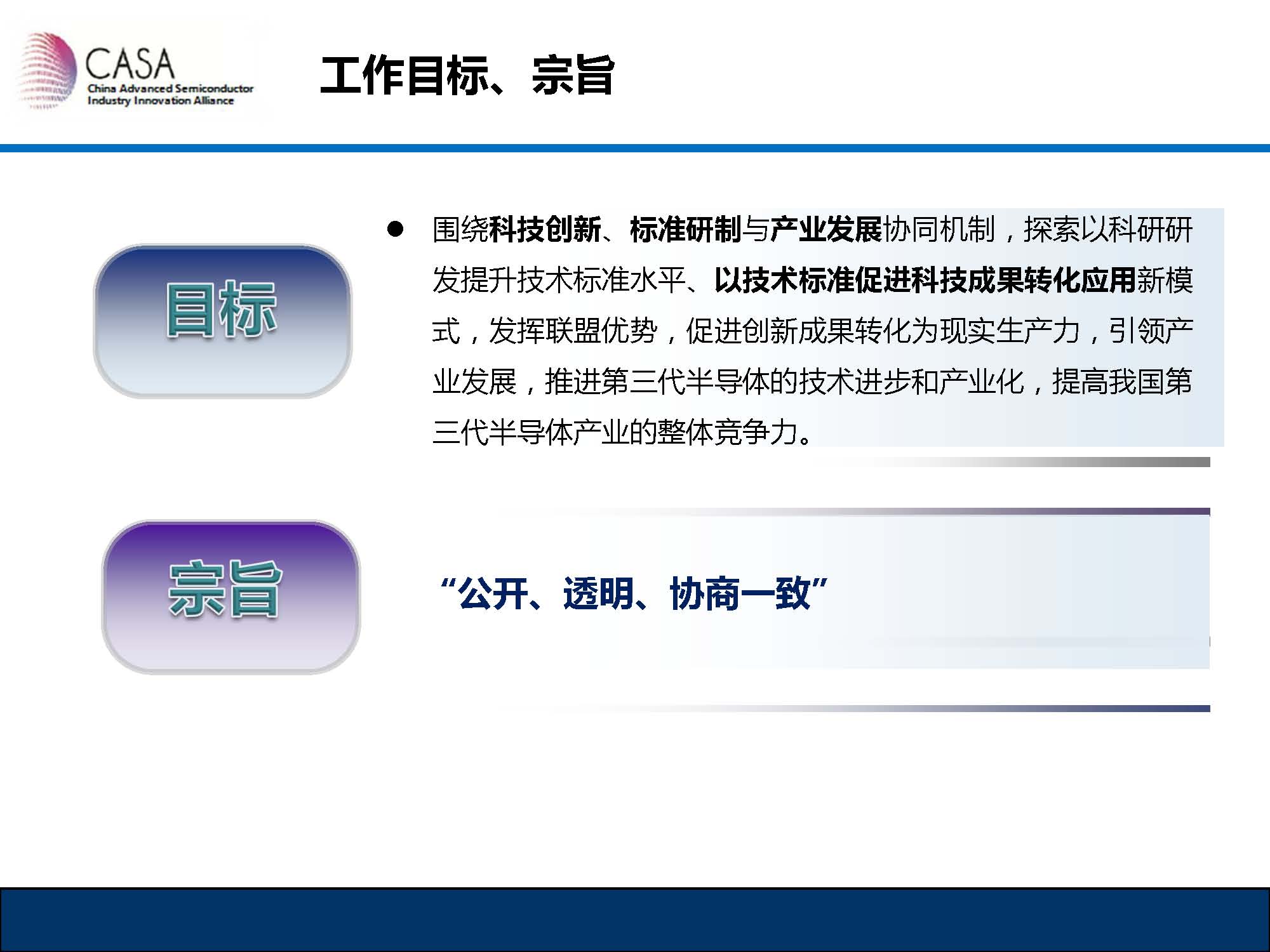 CASA
China Advanced Semiconductor Industry Innovation Alliance

工作目标、宗旨

目标

● 围绕科技创新、标准研制与产业发展协同机制，探索以科研研发提升技术标准水平、以技术标准促进科技成果转化应用新模式，发挥联盟优势，促进创新成果转化为现实生产力，引领产业发展，推进第三代半导体的技术进步和产业化，提高我国第三代半导体产业的整体竞争力。

宗旨

“公开、透明、协商一致”